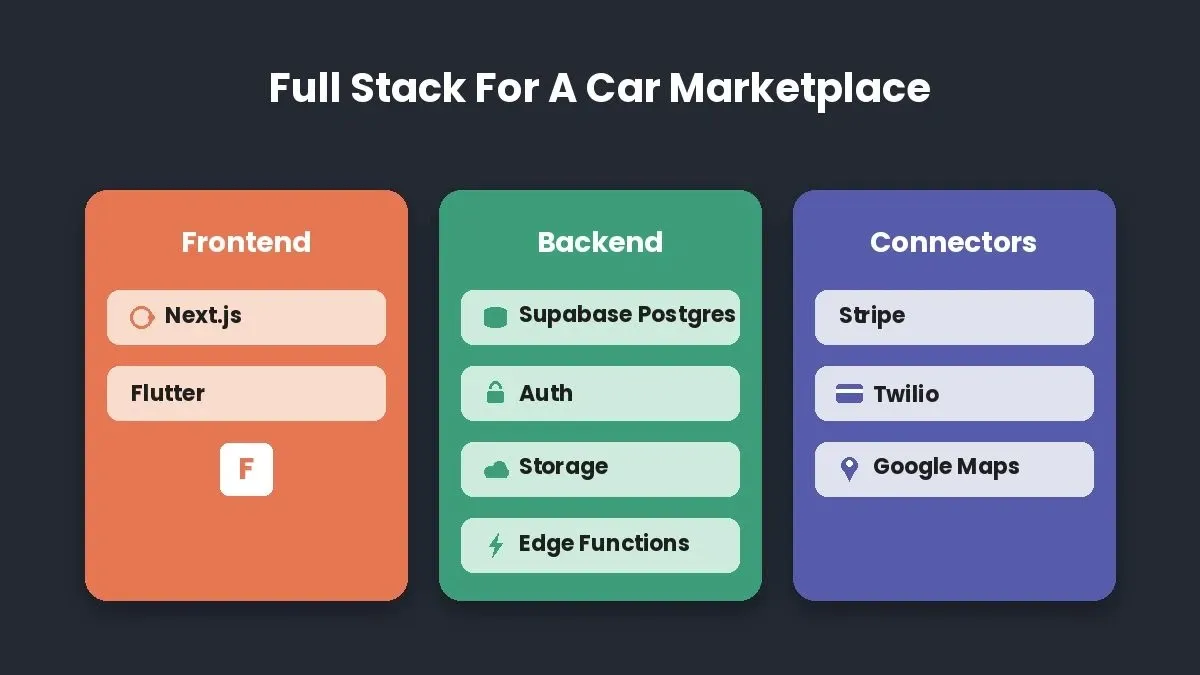 Full Stack For A Car Marketplace

Frontend

Next.js

Flutter

F

Backend

Supabase Postgres

Auth

Storage

Edge Functions

Connectors

Stripe

Twilio

Google Maps